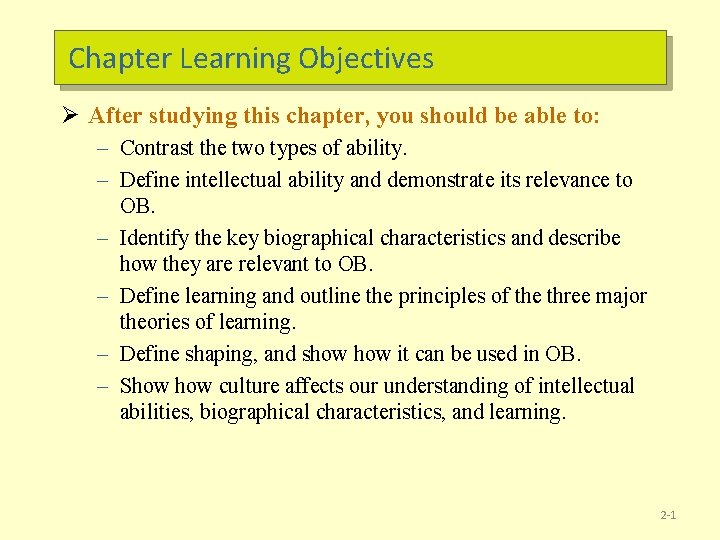 Chapter Learning Objectives

➢ After studying this chapter, you should be able to:

– Contrast the two types of ability.

– Define intellectual ability and demonstrate its relevance to OB.

– Identify the key biographical characteristics and describe how they are relevant to OB.

– Define learning and outline the principles of the three major theories of learning.

– Define shaping, and show how it can be used in OB.

– Show how culture affects our understanding of intellectual abilities, biographical characteristics, and learning.

2-1